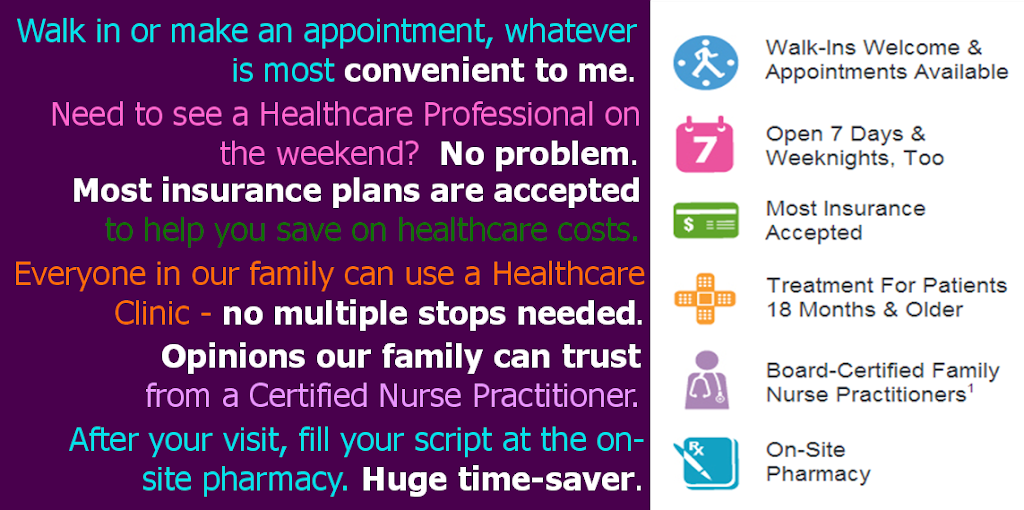 Walk in or make an appointment, whatever is most convenient to me.

Need to see a Healthcare Professional on the weekend? No problem.

Most insurance plans are accepted to help you save on healthcare costs.

Everyone in our family can use a Healthcare Clinic - no multiple stops needed.

Opinions our family can trust from a Certified Nurse Practitioner.

After your visit, fill your script at the on-site pharmacy. Huge time-saver.

Walk-Ins Welcome & Appointments Available

7

Open 7 Days & Weeknights, Too

$

Most Insurance Accepted

Treatment For Patients 18 Months & Older

Board-Certified Family Nurse Practitioners$^1$

Rx

On-Site Pharmacy